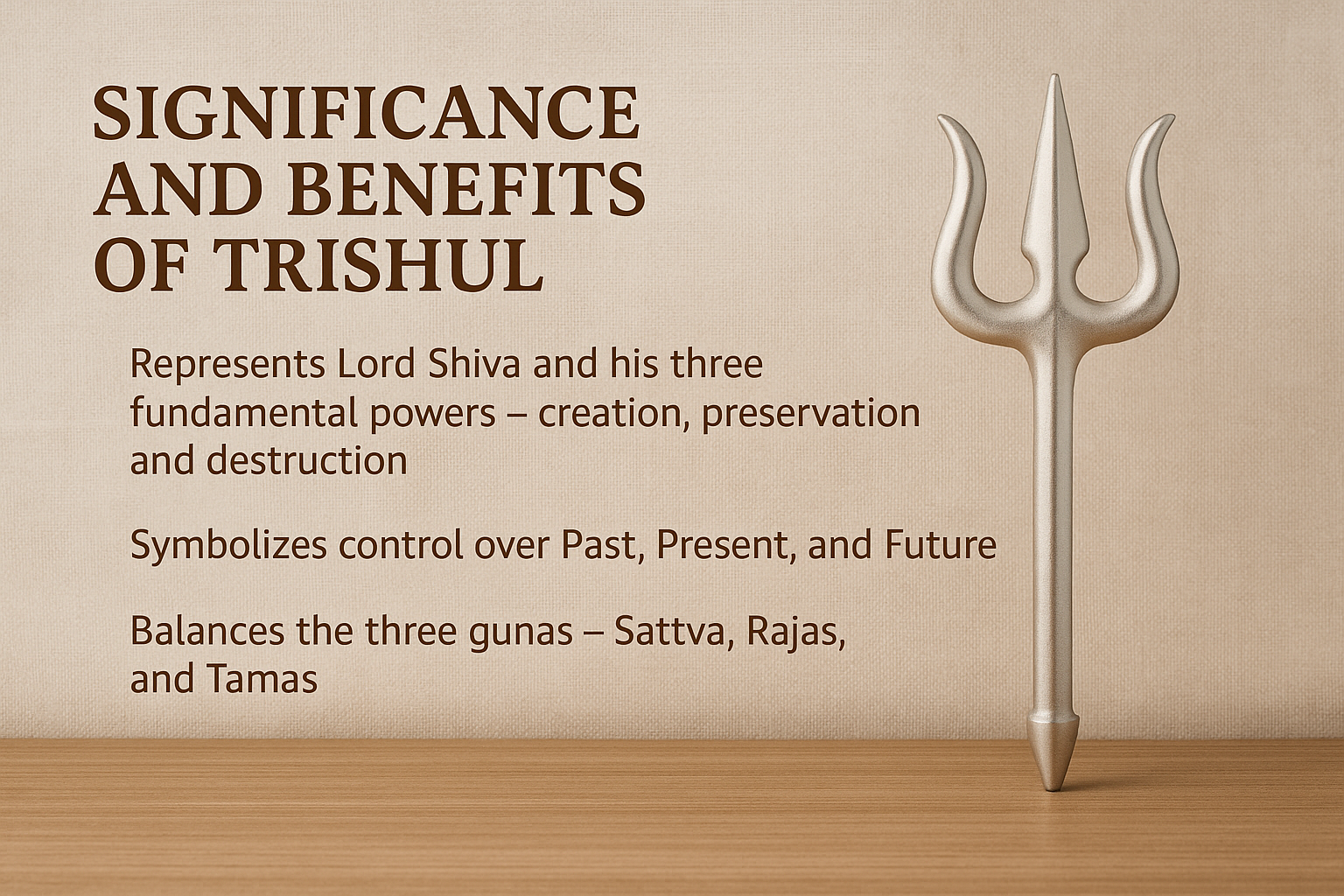 SIGNIFICANCE AND BENEFITS OF TRISHUL

Represents Lord Shiva and his three fundamental powers – creation, preservation and destruction

Symbolizes control over Past, Present, and Future

Balances the three gunas – Sattva, Rajas, and Tamas